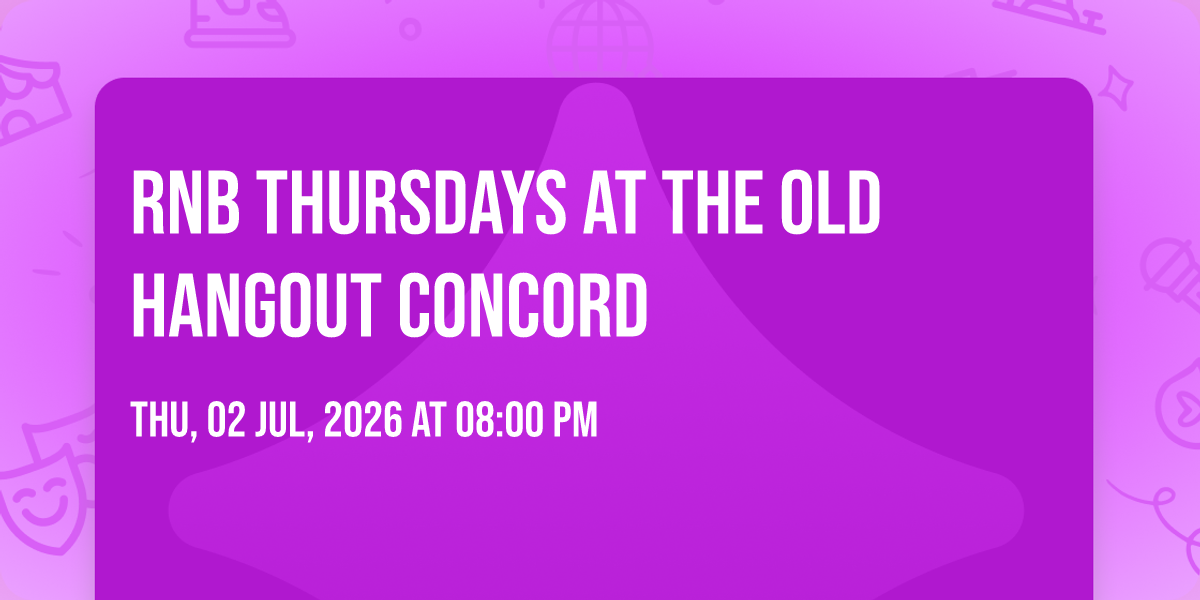 RNB THURSDAYS AT THE OLD HANGOUT CONCORD

THU, 02 JUL, 2026 AT 08:00 PM